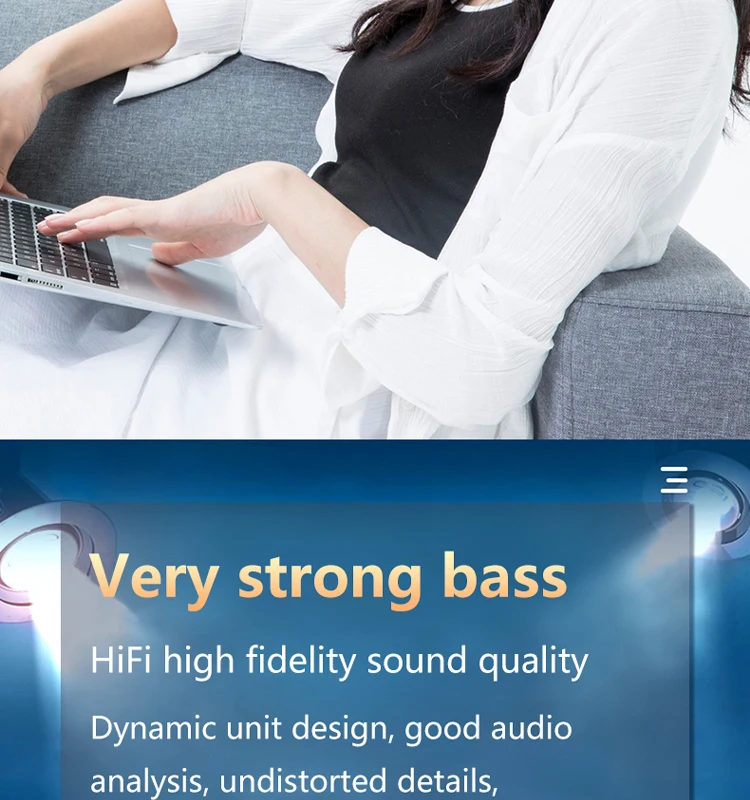 Very strong bass

HiFi high fidelity sound quality

Dynamic unit design, good audio analysis, undistorted details,